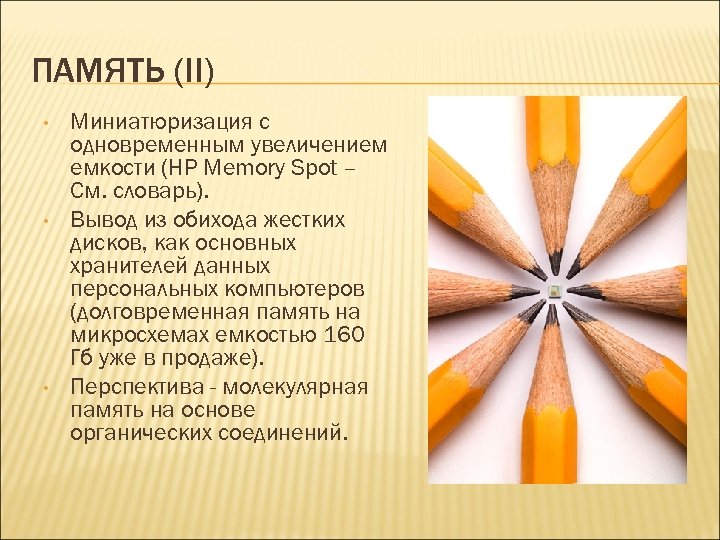 ПАМЯТЬ (II)

• Миниатюризация с одновременным увеличением емкости (HP Memory Spot – См. словарь).

• Вывод из обихода жестких дисков, как основных хранителей данных персональных компьютеров (долговременная память на микросхемах емкостью 160 Гб уже в продаже).

• Перспектива - молекулярная память на основе органических соединений.